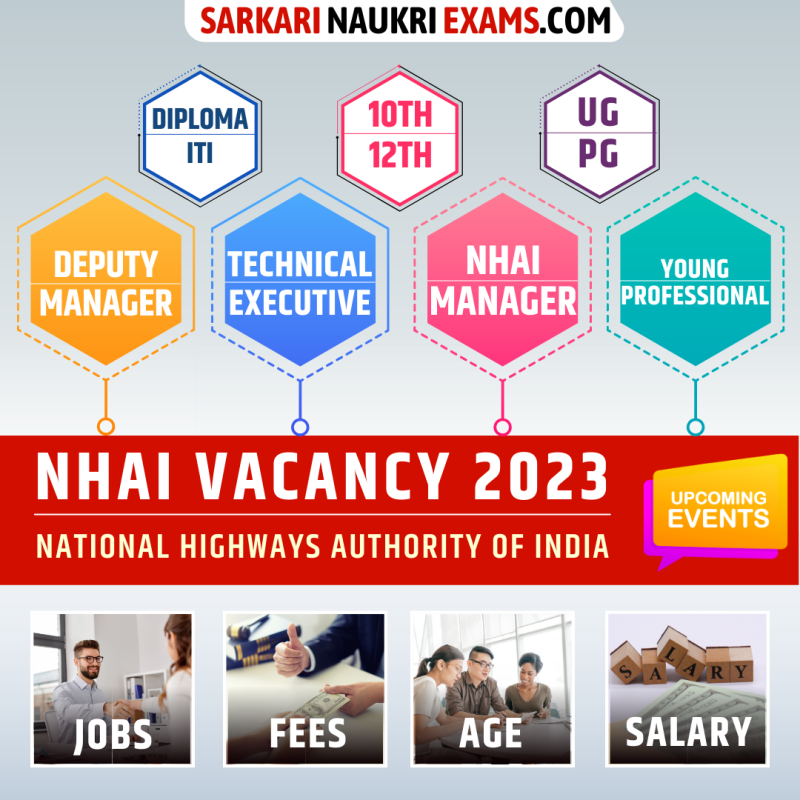 SARKARI NAUKRI EXAMS.COM

DIPLOMA
ITI

10TH
12TH

UG
PG

DEPUTY MANAGER

TECHNICAL EXECUTIVE

NHAI MANAGER

YOUNG PROFESSIONAL

NHAI VACANCY 2023

NATIONAL HIGHWAYS AUTHORITY OF INDIA

UPCOMING EVENTS

JOBS

FEES

AGE

SALARY

SALARY